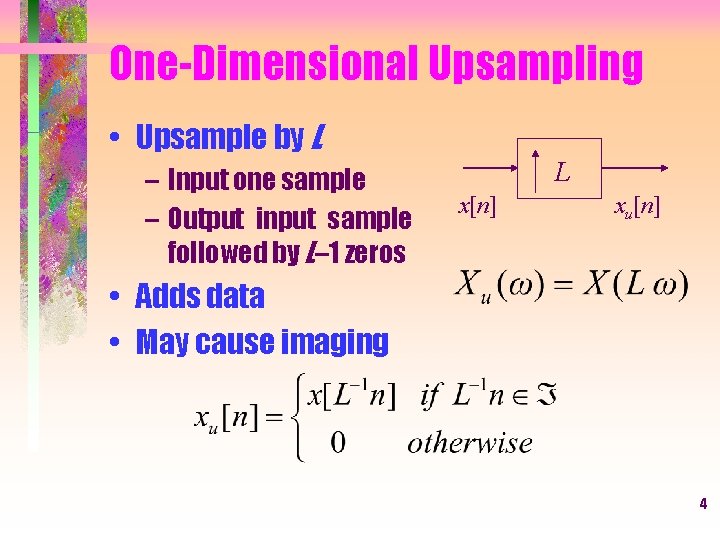 One-Dimensional Upsampling

• Upsample by $L$
  – Input one sample
  – Output input sample followed by $L$–1 zeros
• Adds data
• May cause imaging

$\uparrow L$

$x[n]$

$x_u[n]$

$X_u(\omega) = X(L\,\omega)$

$x_u[n] = \begin{cases} x[L^{-1}n] & if\ L^{-1}n \in \Im \\ 0 & otherwise \end{cases}$

4